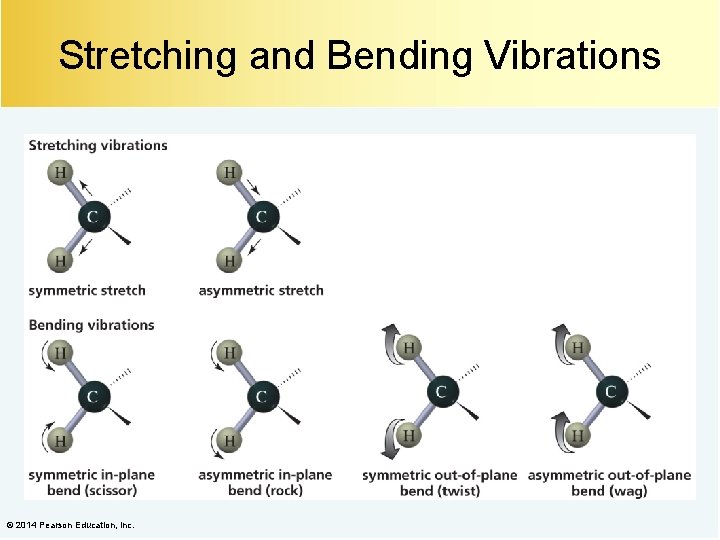 Stretching and Bending Vibrations

Stretching vibrations

H
C
H
symmetric stretch

H
C
H
asymmetric stretch

Bending vibrations

H
C
H
symmetric in-plane bend (scissor)

H
C
H
asymmetric in-plane bend (rock)

H
C
H
symmetric out-of-plane bend (twist)

H
C
H
asymmetric out-of-plane bend (wag)

© 2014 Pearson Education, Inc.